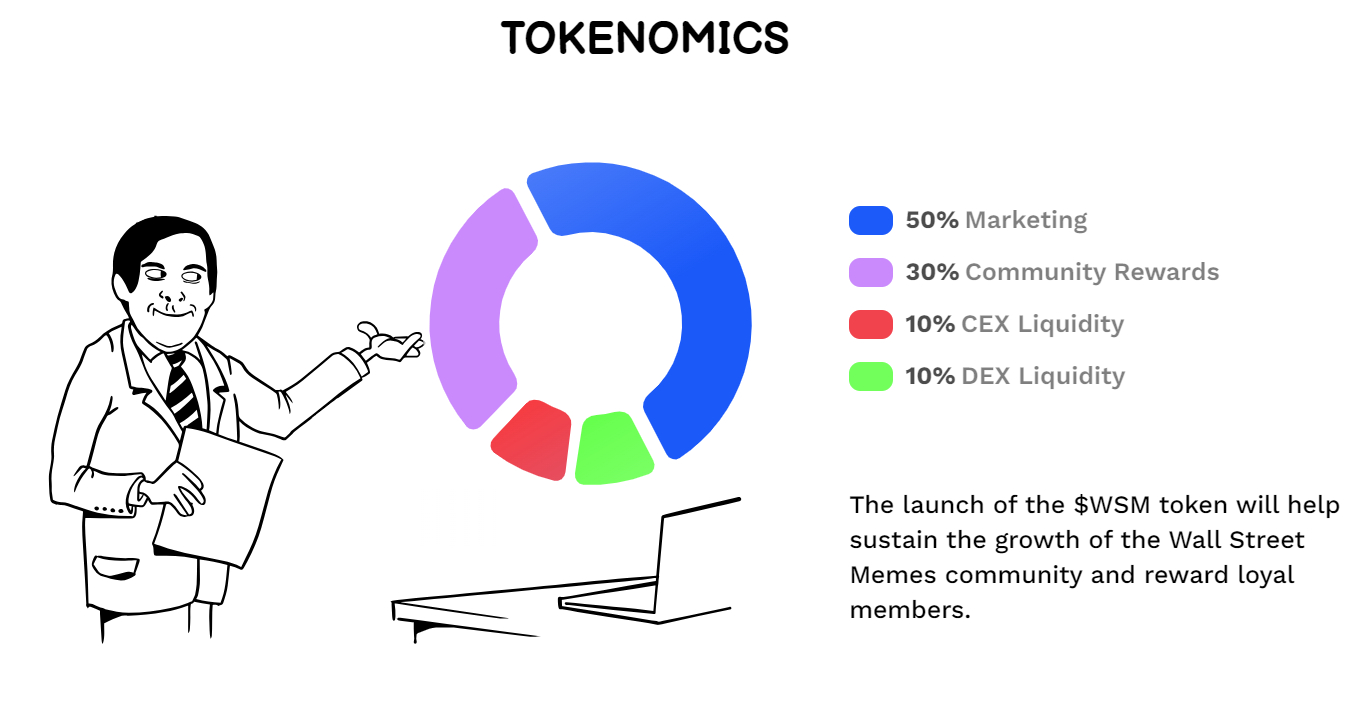 TOKENOMICS

50% Marketing

30% Community Rewards

10% CEX Liquidity

10% DEX Liquidity

The launch of the \$WSM token will help sustain the growth of the Wall Street Memes community and reward loyal members.